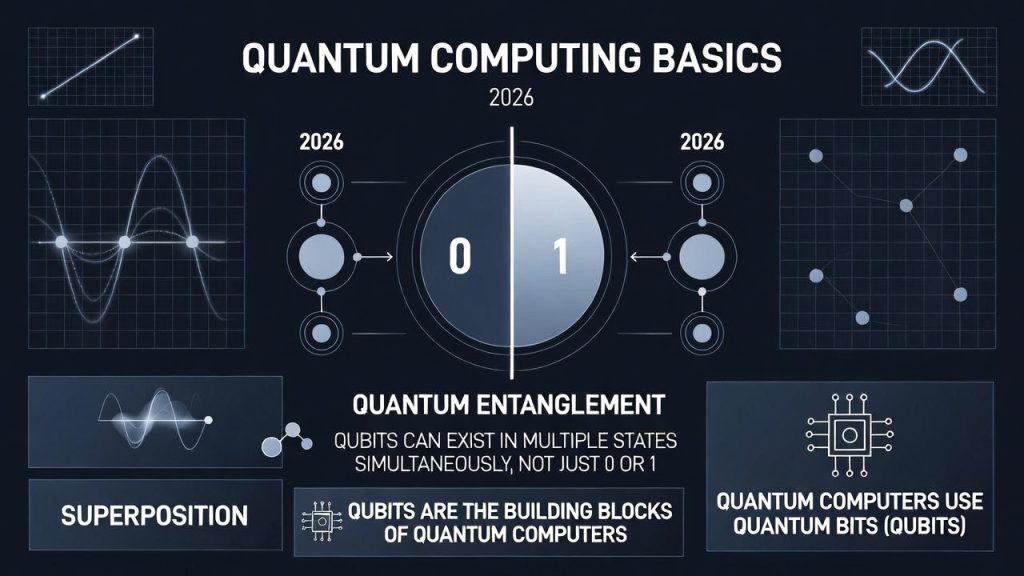 QUANTUM COMPUTING BASICS
2026

2026

2026

0

1

QUANTUM ENTANGLEMENT

QUBITS CAN EXIST IN MULTIPLE STATES SIMULTANEOUSLY, NOT JUST 0 OR 1

SUPERPOSITION

QUBITS ARE THE BUILDING BLOCKS OF QUANTUM COMPUTERS

QUANTUM COMPUTERS USE QUANTUM BITS (QUBITS)